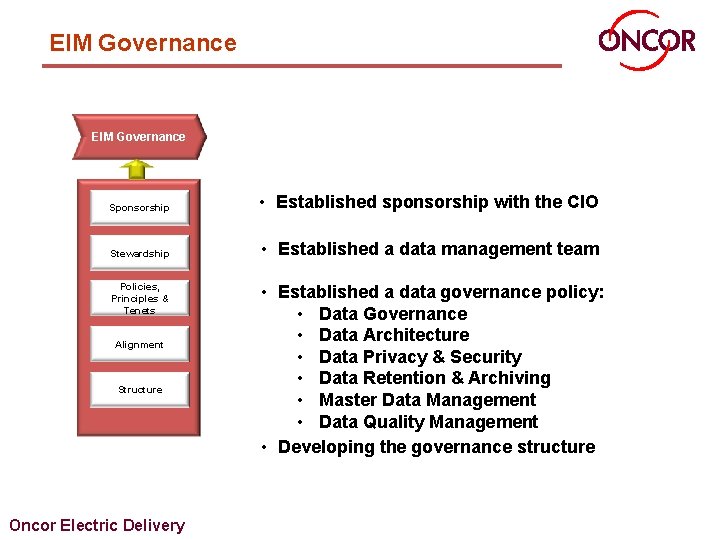 EIM Governance

ONCOR

EIM Governance

Sponsorship

Stewardship

Policies, Principles & Tenets

Alignment

Structure

• Established sponsorship with the CIO

• Established a data management team

• Established a data governance policy:
  • Data Governance
  • Data Architecture
  • Data Privacy & Security
  • Data Retention & Archiving
  • Master Data Management
  • Data Quality Management

• Developing the governance structure

Oncor Electric Delivery